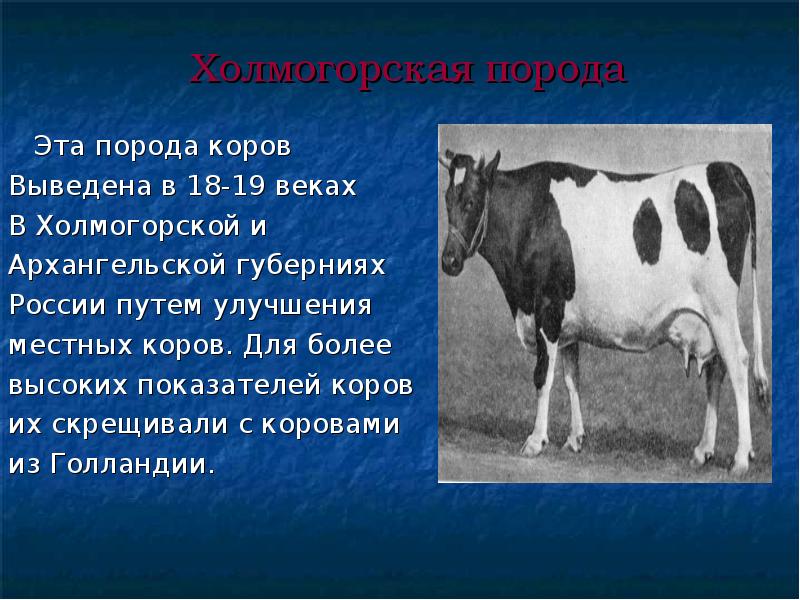 Холмогорская порода

Эта порода коров Выведена в 18-19 веках В Холмогорской и Архангельской губерниях России путем улучшения местных коров. Для более высоких показателей коров их скрещивали с коровами из Голландии.